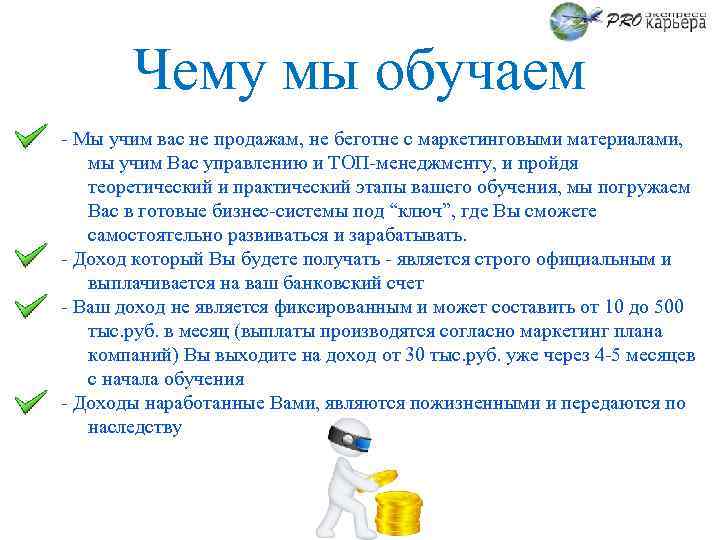 PRO экспресс карьера

Чему мы обучаем

- Мы учим вас не продажам, не беготне с маркетинговыми материалами, мы учим Вас управлению и ТОП-менеджменту, и пройдя теоретический и практический этапы вашего обучения, мы погружаем Вас в готовые бизнес-системы под “ключ”, где Вы сможете самостоятельно развиваться и зарабатывать.

- Доход который Вы будете получать - является строго официальным и выплачивается на ваш банковский счет

- Ваш доход не является фиксированным и может составить от 10 до 500 тыс.руб. в месяц (выплаты производятся согласно маркетинг плана компаний) Вы выходите на доход от 30 тыс.руб. уже через 4-5 месяцев с начала обучения

- Доходы наработанные Вами, являются пожизненными и передаются по наследству